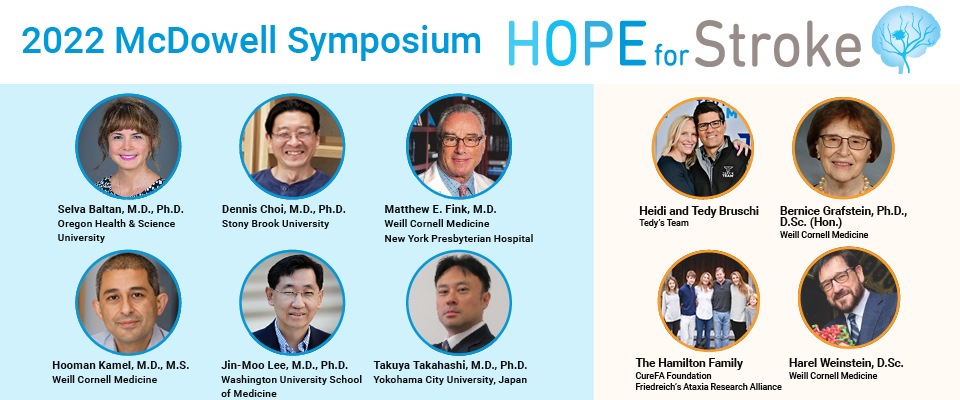 2022 McDowell Symposium HOPE for Stroke

Selva Baltan, M.D., Ph.D.
Oregon Health & Science University

Dennis Choi, M.D., Ph.D.
Stony Brook University

Matthew E. Fink, M.D.
Weill Cornell Medicine
New York Presbyterian Hospital

Hooman Kamel, M.D., M.S.
Weill Cornell Medicine

Jin-Moo Lee, M.D., Ph.D.
Washington University School of Medicine

Takuya Takahashi, M.D., Ph.D.
Yokohama City University, Japan

Heidi and Tedy Bruschi
Tedy's Team

Bernice Grafstein, Ph.D., D.Sc. (Hon.)
Weill Cornell Medicine

The Hamilton Family
CureFA Foundation
Friedreich's Ataxia Research Alliance

Harel Weinstein, D.Sc.
Weill Cornell Medicine